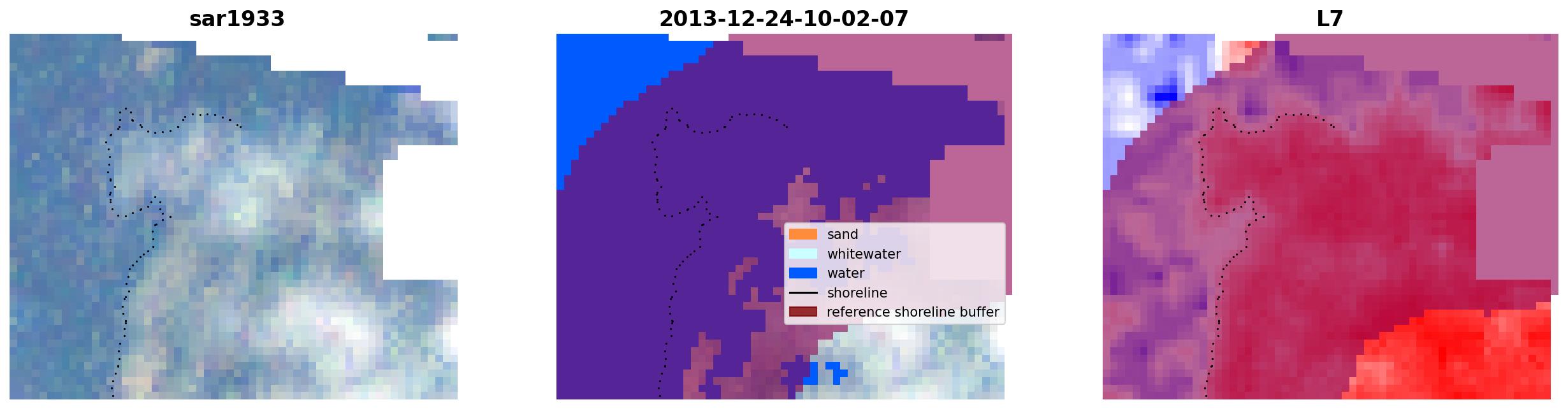 sar1933

2013-12-24-10-02-07

sand
whitewater
water
shoreline
reference shoreline buffer

L7